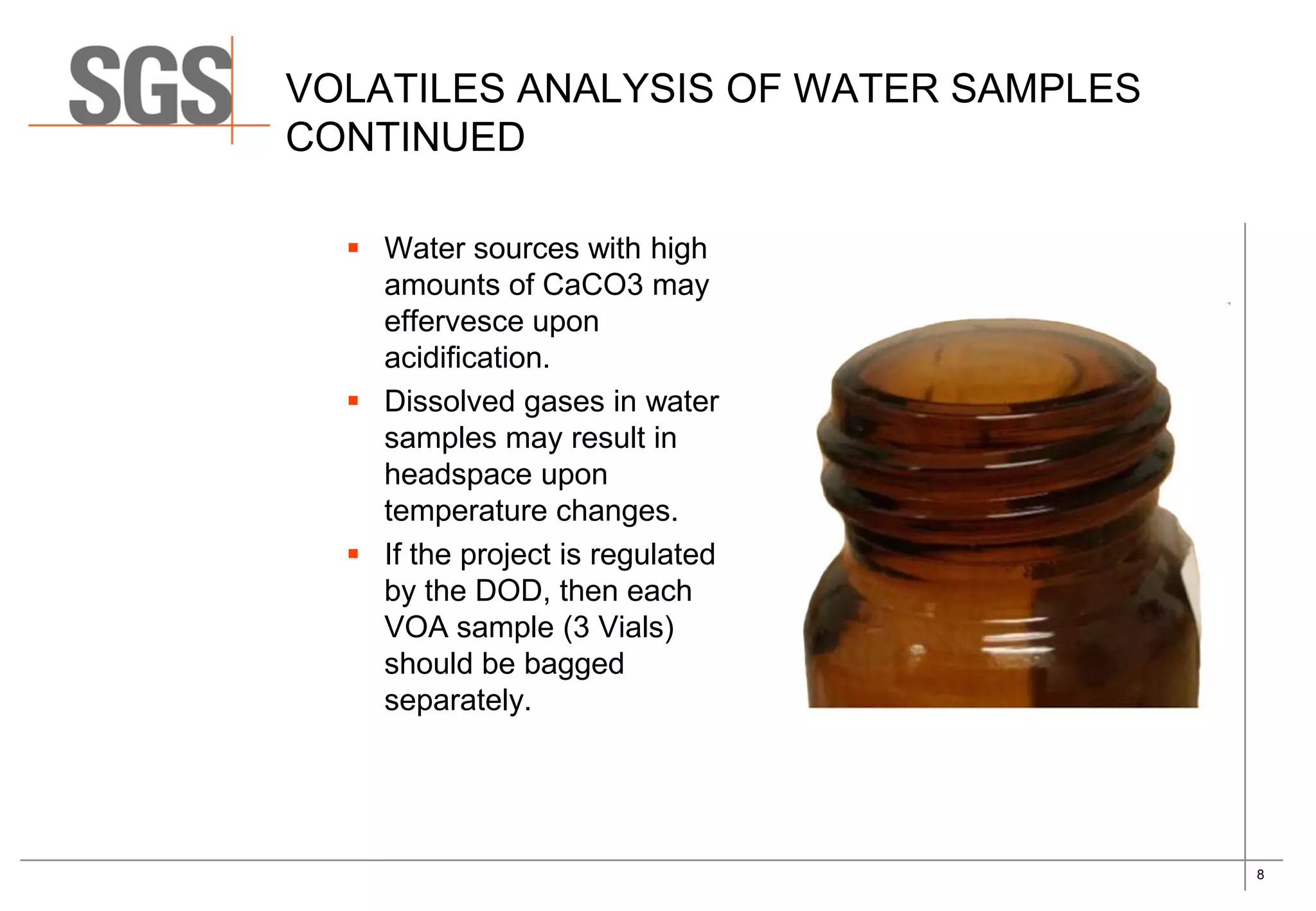 SGS

VOLATILES ANALYSIS OF WATER SAMPLES CONTINUED

▪ Water sources with high amounts of CaCO3 may effervesce upon acidification.

▪ Dissolved gases in water samples may result in headspace upon temperature changes.

▪ If the project is regulated by the DOD, then each VOA sample (3 Vials) should be bagged separately.

8